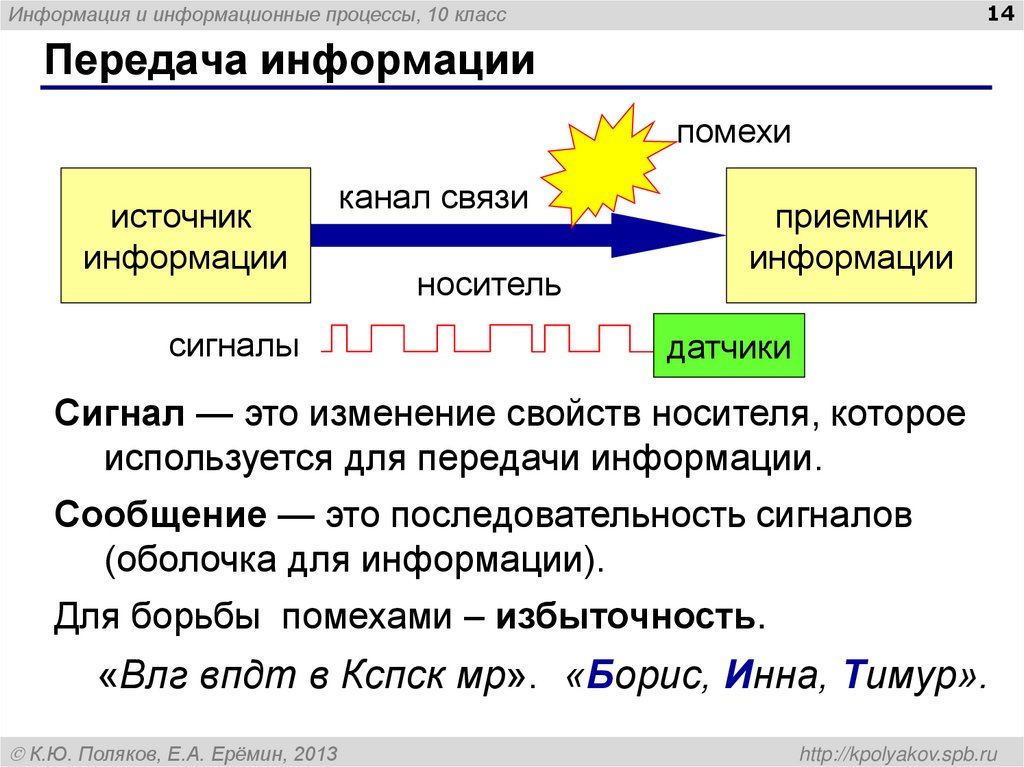 Информация и информационные процессы, 10 класс

14

Передача информации

помехи

источник информации

канал связи

приемник информации

носитель

сигналы

датчики

Сигнал — это изменение свойств носителя, которое используется для передачи информации.

Сообщение — это последовательность сигналов (оболочка для информации).

Для борьбы помехами – избыточность.

«Влг впдт в Кспск мр». «Борис, Инна, Тимур».

© К.Ю. Поляков, Е.А. Ерёмин, 2013

http://kpolyakov.spb.ru